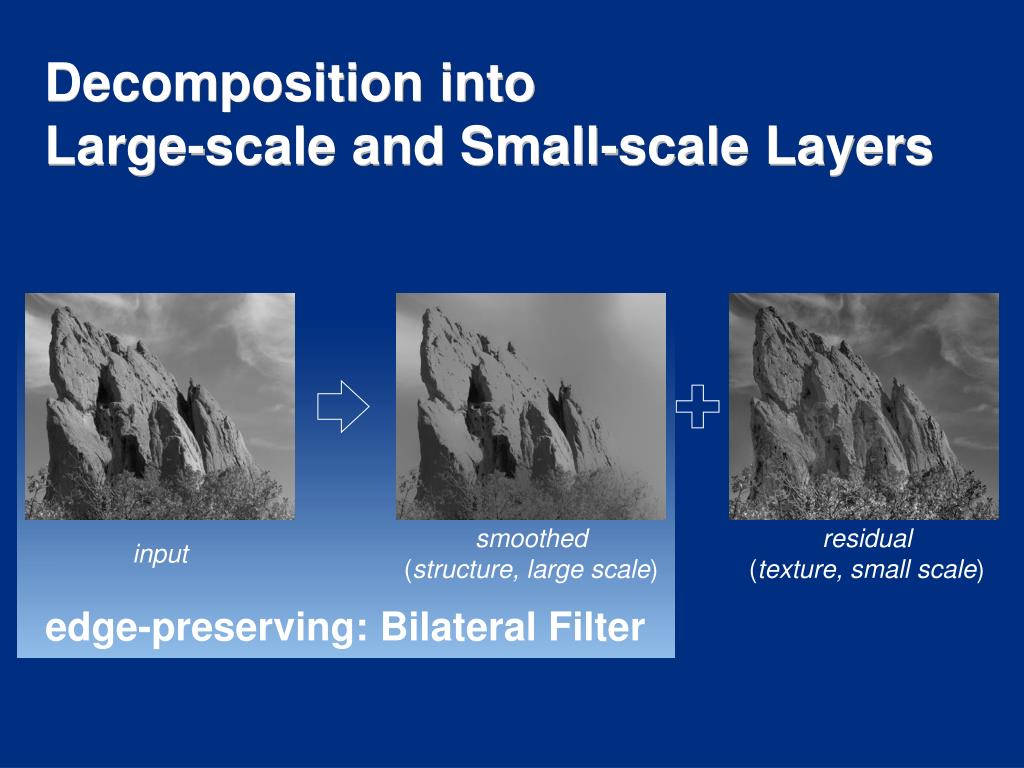 Decomposition into
Large-scale and Small-scale Layers

input

smoothed
(structure, large scale)

residual
(texture, small scale)

edge-preserving: Bilateral Filter